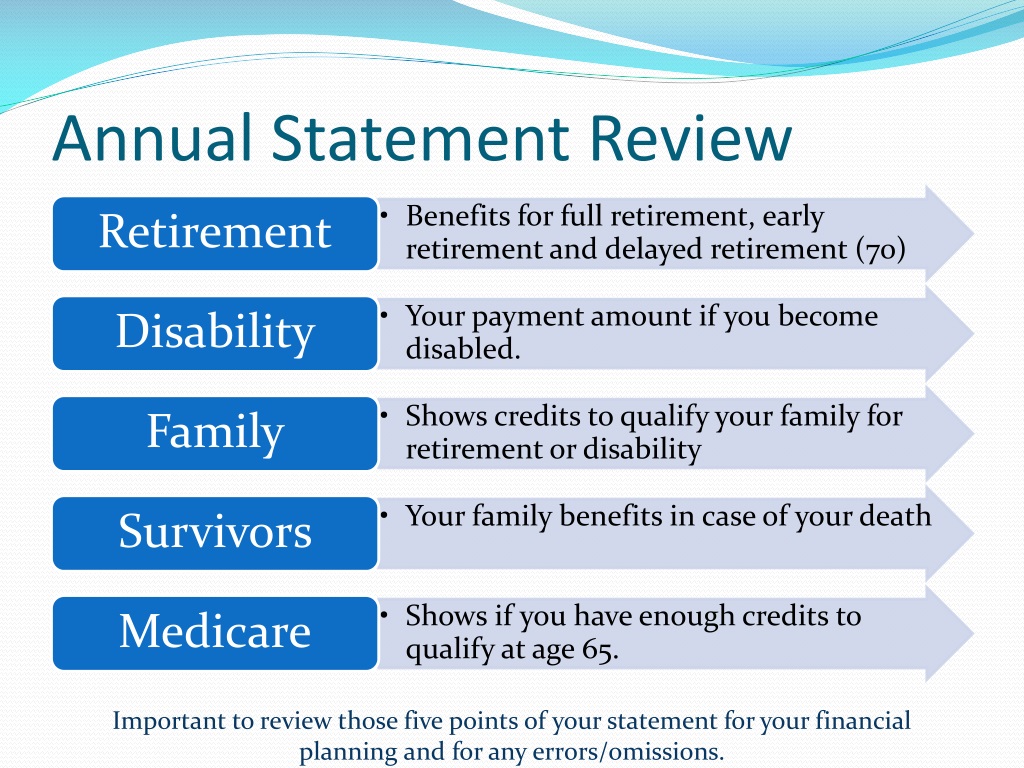 Annual Statement Review

Retirement

• Benefits for full retirement, early retirement and delayed retirement (70)

Disability

• Your payment amount if you become disabled.

Family

• Shows credits to qualify your family for retirement or disability

Survivors

• Your family benefits in case of your death

Medicare

• Shows if you have enough credits to qualify at age 65.

Important to review those five points of your statement for your financial planning and for any errors/omissions.